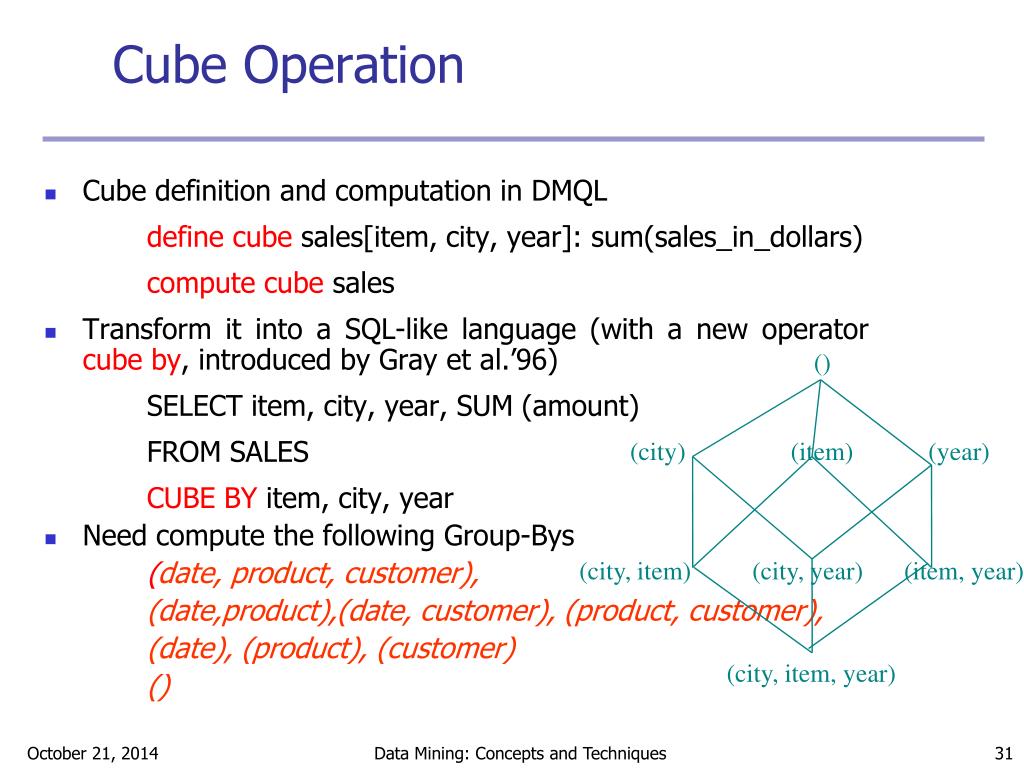 Cube Operation

Cube definition and computation in DMQL

define cube sales[item, city, year]: sum(sales_in_dollars)

compute cube sales

Transform it into a SQL-like language (with a new operator cube by, introduced by Gray et al.'96)

SELECT item, city, year, SUM (amount)

FROM SALES

CUBE BY item, city, year

Need compute the following Group-Bys

(date, product, customer),

(date,product),(date, customer), (product, customer),

(date), (product), (customer)

()

()

(city)

(item)

(year)

(city, item)

(city, year)

(item, year)

(city, item, year)

October 21, 2014

Data Mining: Concepts and Techniques

31